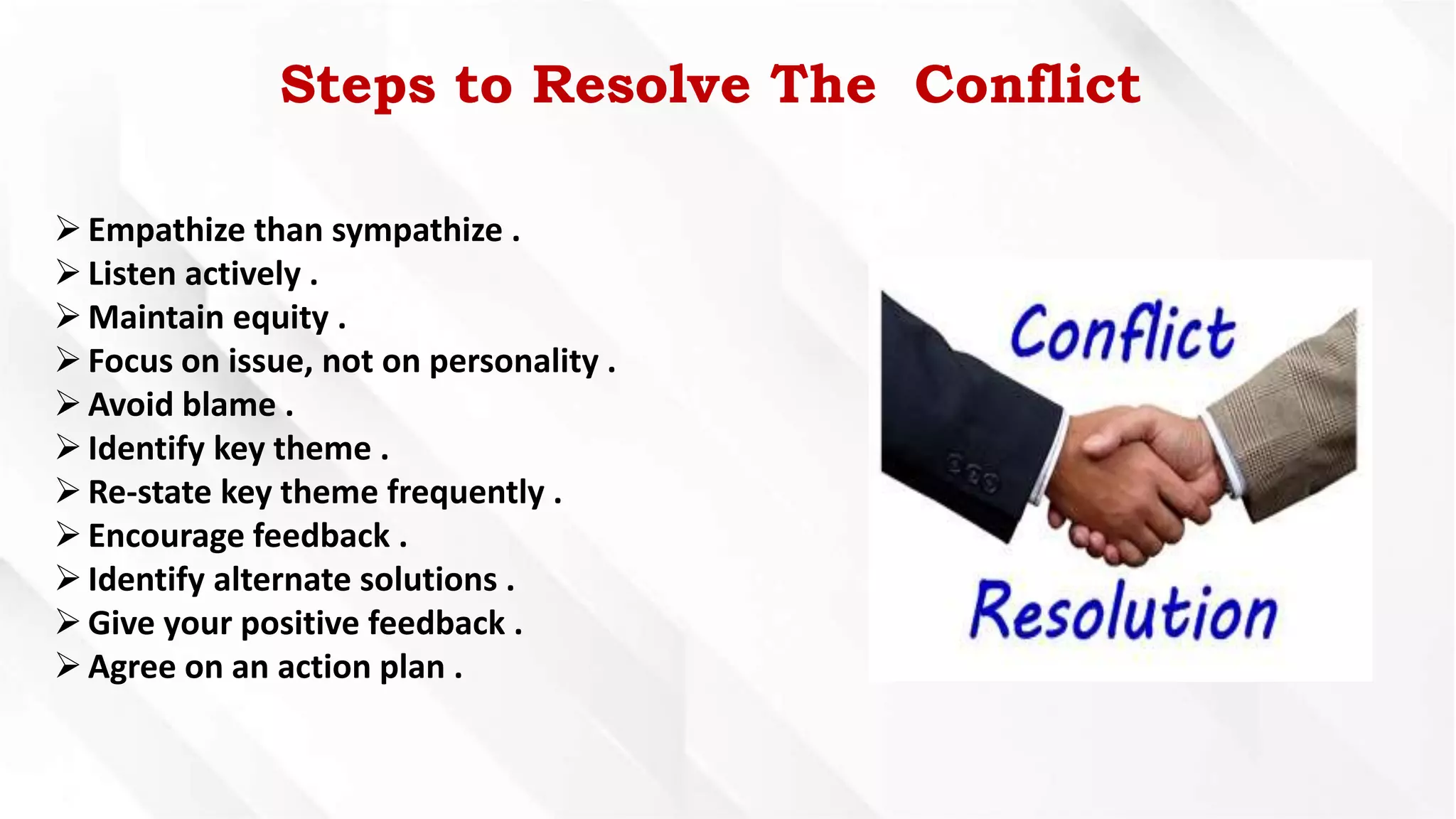 Steps to Resolve The Conflict

➢ Empathize than sympathize .
➢ Listen actively .
➢ Maintain equity .
➢ Focus on issue, not on personality .
➢ Avoid blame .
➢ Identify key theme .
➢ Re-state key theme frequently .
➢ Encourage feedback .
➢ Identify alternate solutions .
➢ Give your positive feedback .
➢ Agree on an action plan .

Conflict
Resolution